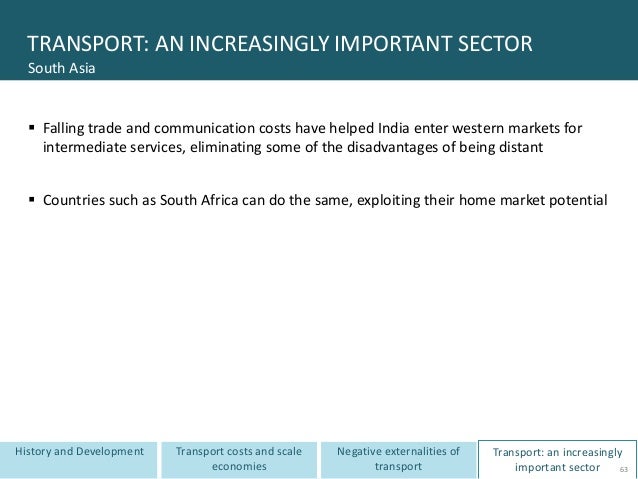 TRANSPORT: AN INCREASINGLY IMPORTANT SECTOR
South Asia

▪ Falling trade and communication costs have helped India enter western markets for intermediate services, eliminating some of the disadvantages of being distant

▪ Countries such as South Africa can do the same, exploiting their home market potential

History and Development

Transport costs and scale economies

Negative externalities of transport

Transport: an increasingly important sector

63